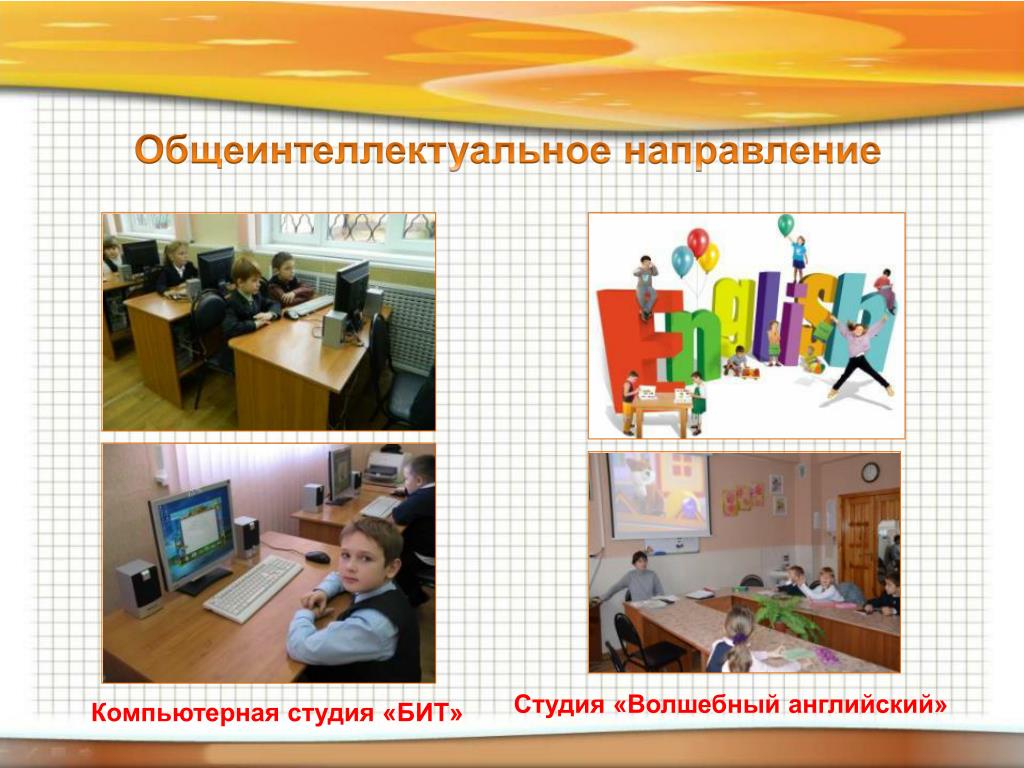 Общеинтеллектуальное направление

English

Компьютерная студия «БИТ»

Студия «Волшебный английский»